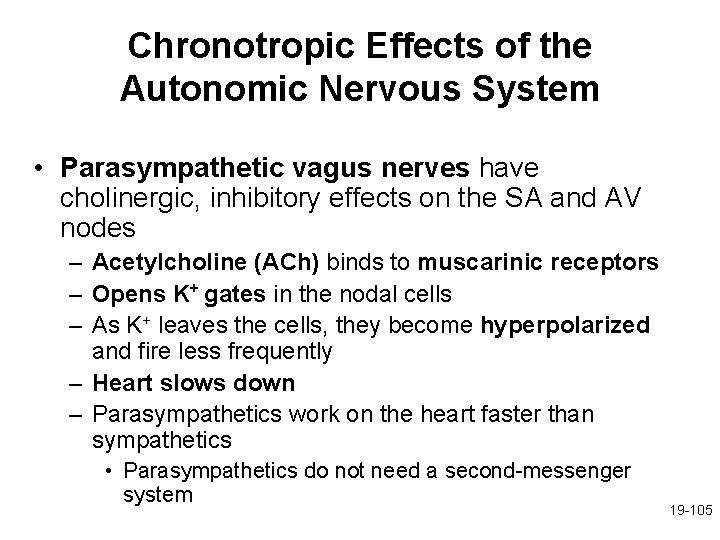 Chronotropic Effects of the Autonomic Nervous System

• Parasympathetic vagus nerves have cholinergic, inhibitory effects on the SA and AV nodes
– Acetylcholine (ACh) binds to muscarinic receptors
– Opens $K^+$ gates in the nodal cells
– As $K^+$ leaves the cells, they become hyperpolarized and fire less frequently
– Heart slows down
– Parasympathetics work on the heart faster than sympathetics
• Parasympathetics do not need a second-messenger system

19-105